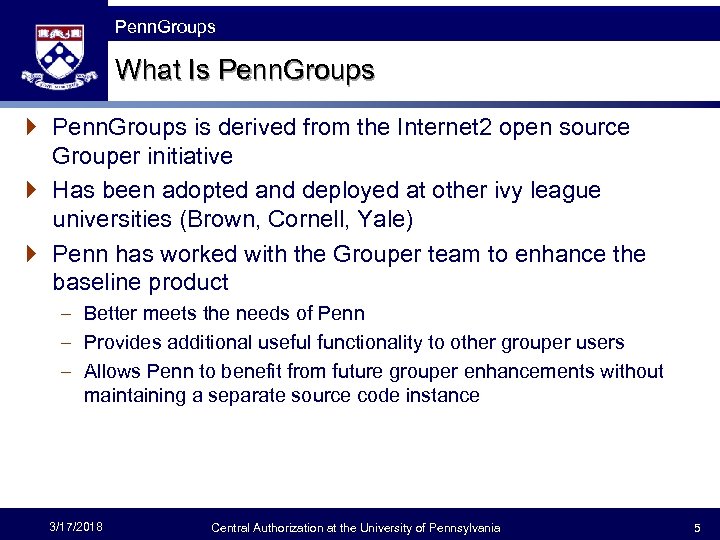 PennGroups

What Is PennGroups

PennGroups is derived from the Internet2 open source Grouper initiative

Has been adopted and deployed at other ivy league universities (Brown, Cornell, Yale)

Penn has worked with the Grouper team to enhance the baseline product

– Better meets the needs of Penn

– Provides additional useful functionality to other grouper users

– Allows Penn to benefit from future grouper enhancements without maintaining a separate source code instance

3/17/2018 Central Authorization at the University of Pennsylvania 5